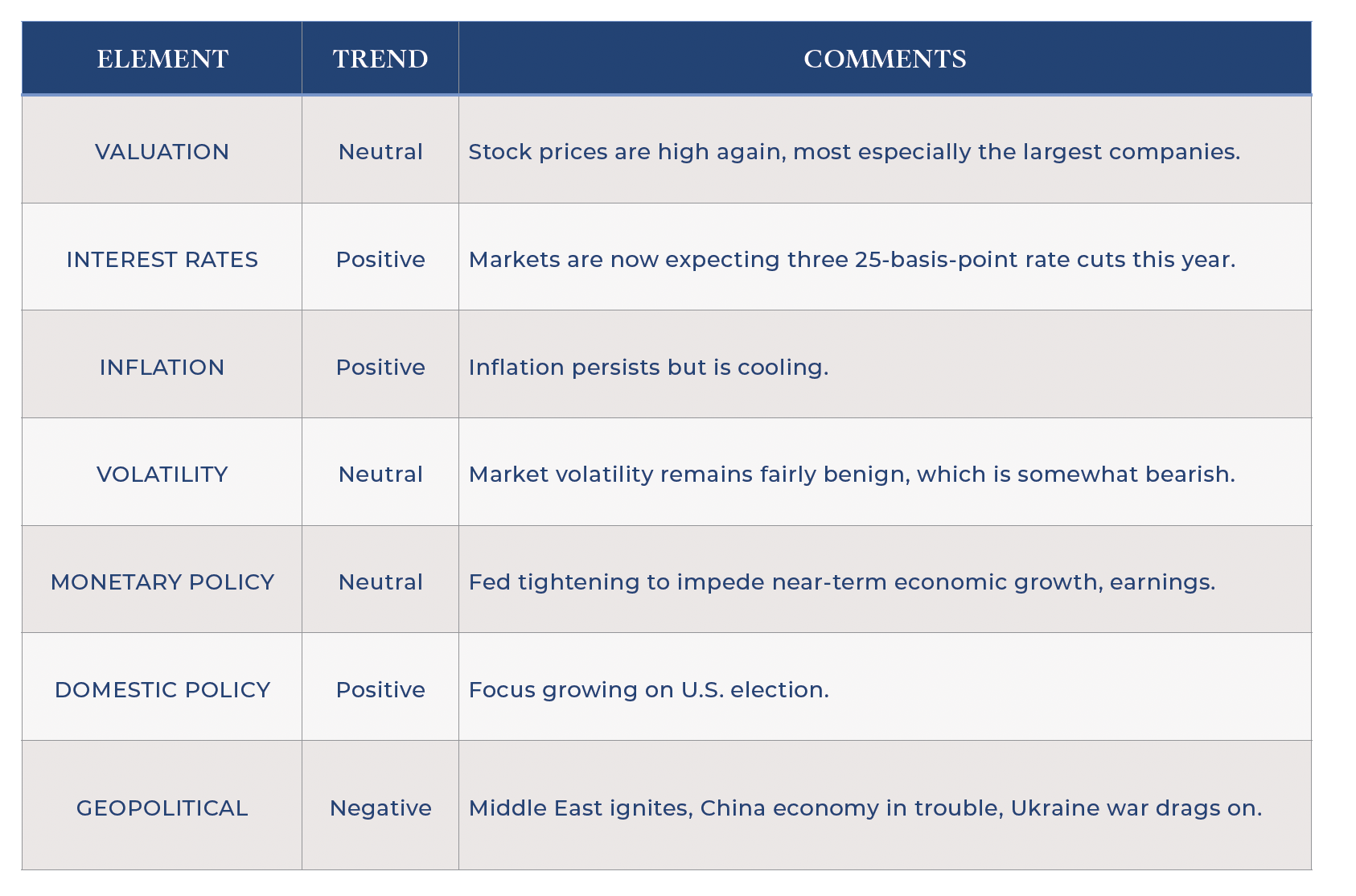 | ELEMENT | TREND | COMMENTS |
|---|---|---|
| VALUATION | Neutral | Stock prices are high again, most especially the largest companies. |
| INTEREST RATES | Positive | Markets are now expecting three 25-basis-point rate cuts this year. |
| INFLATION | Positive | Inflation persists but is cooling. |
| VOLATILITY | Neutral | Market volatility remains fairly benign, which is somewhat bearish. |
| MONETARY POLICY | Neutral | Fed tightening to impede near-term economic growth, earnings. |
| DOMESTIC POLICY | Positive | Focus growing on U.S. election. |
| GEOPOLITICAL | Negative | Middle East ignites, China economy in trouble, Ukraine war drags on. |